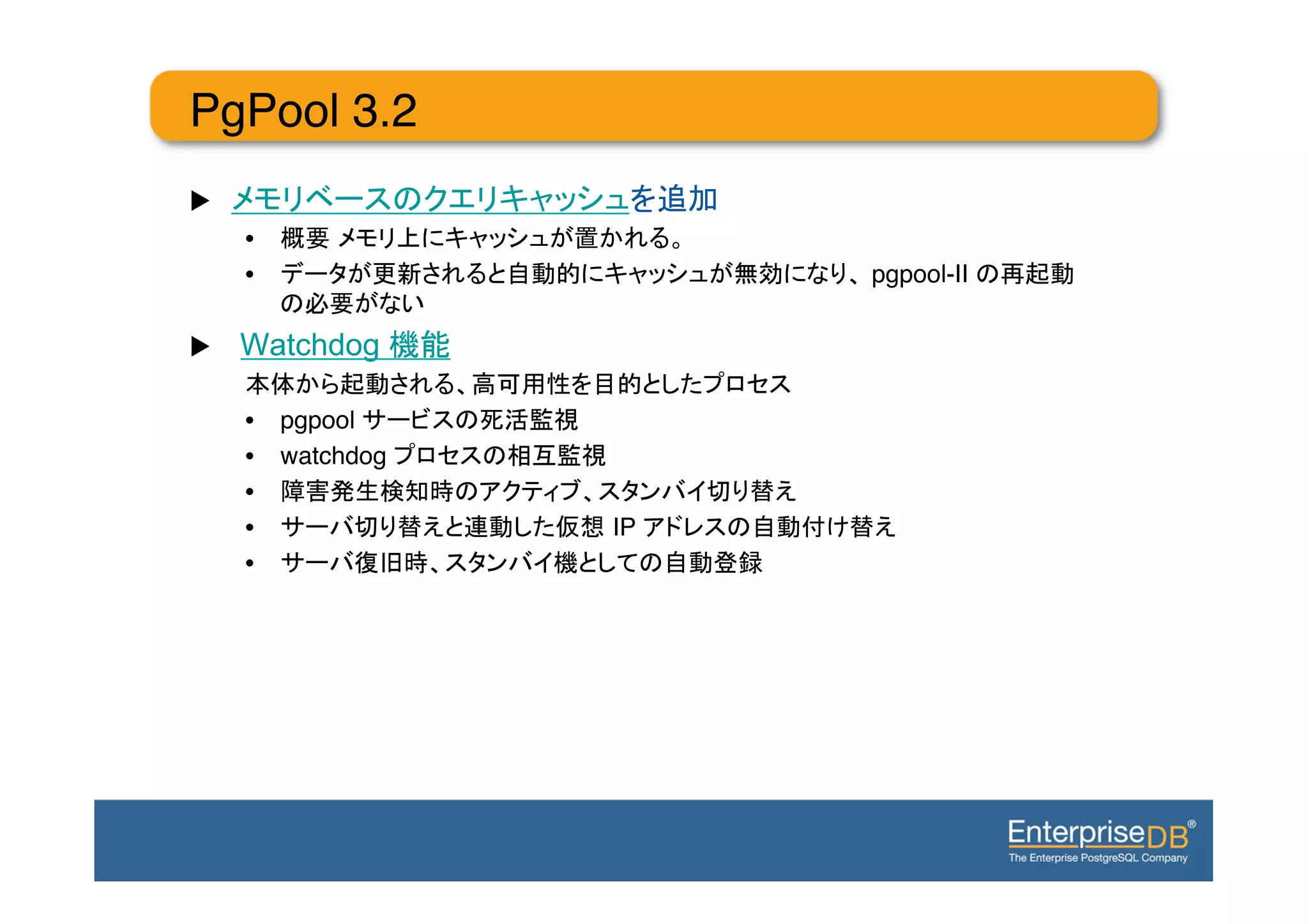 PgPool 3.2

▶ メモリベースのクエリキャッシュを追加

• 概要 メモリ上にキャッシュが置かれる。

• データが更新されると自動的にキャッシュが無効になり、pgpool-II の再起動の必要がない

▶ Watchdog 機能

本体から起動される、高可用性を目的としたプロセス

• pgpool サービスの死活監視

• watchdog プロセスの相互監視

• 障害発生検知時のアクティブ、スタンバイ切り替え

• サーバ切り替えと連動した仮想 IP アドレスの自動付け替え

• サーバ復旧時、スタンバイ機としての自動登録

EnterpriseDB®
The Enterprise PostgreSQL Company